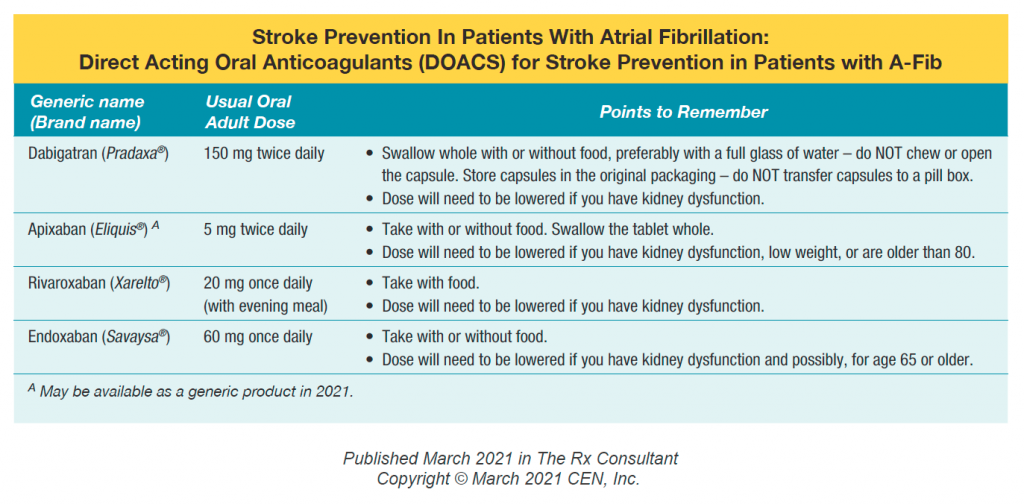 Stroke Prevention In Patients With Atrial Fibrillation:
Direct Acting Oral Anticoagulants (DOACS) for Stroke Prevention in Patients with A-Fib

| Generic name (Brand name) | Usual Oral Adult Dose | Points to Remember |
|---|---|---|
| Dabigatran (Pradaxa®) | 150 mg twice daily | • Swallow whole with or without food, preferably with a full glass of water – do NOT chew or open the capsule. Store capsules in the original packaging – do NOT transfer capsules to a pill box. • Dose will need to be lowered if you have kidney dysfunction. |
| Apixaban (Eliquis®) $^A$ | 5 mg twice daily | • Take with or without food. Swallow the tablet whole. • Dose will need to be lowered if you have kidney dysfunction, low weight, or are older than 80. |
| Rivaroxaban (Xarelto®) | 20 mg once daily (with evening meal) | • Take with food. • Dose will need to be lowered if you have kidney dysfunction. |
| Endoxaban (Savaysa®) | 60 mg once daily | • Take with or without food. • Dose will need to be lowered if you have kidney dysfunction and possibly, for age 65 or older. |

$^A$ May be available as a generic product in 2021.

Published March 2021 in The Rx Consultant
Copyright © March 2021 CEN, Inc.